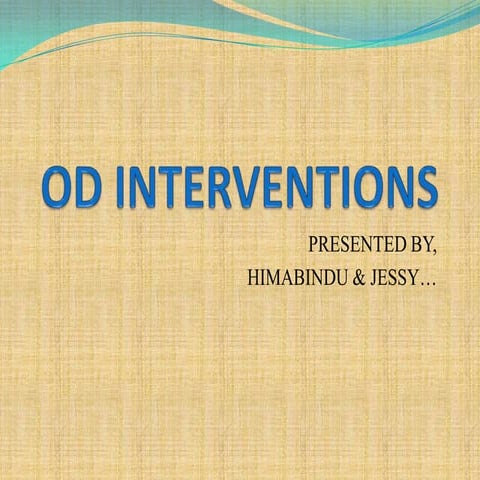 OD INTERVENTIONS

PRESENTED BY,
HIMABINDU & JESSY…